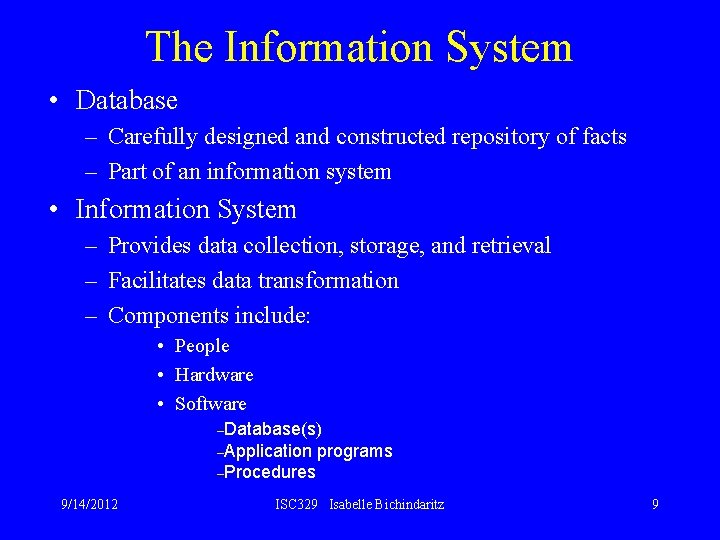 The Information System

• Database
  – Carefully designed and constructed repository of facts
  – Part of an information system
• Information System
  – Provides data collection, storage, and retrieval
  – Facilitates data transformation
  – Components include:
    • People
    • Hardware
    • Software
      –Database(s)
      –Application programs
      –Procedures

9/14/2012 ISC329 Isabelle Bichindaritz 9